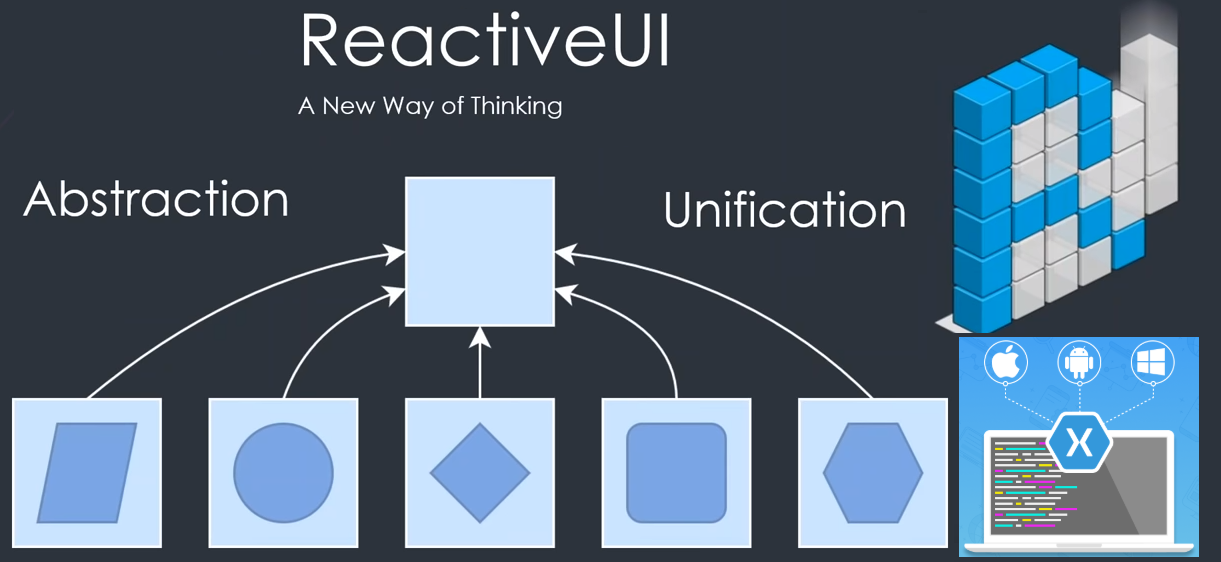 ReactiveUI

A New Way of Thinking

Abstraction

Unification

X